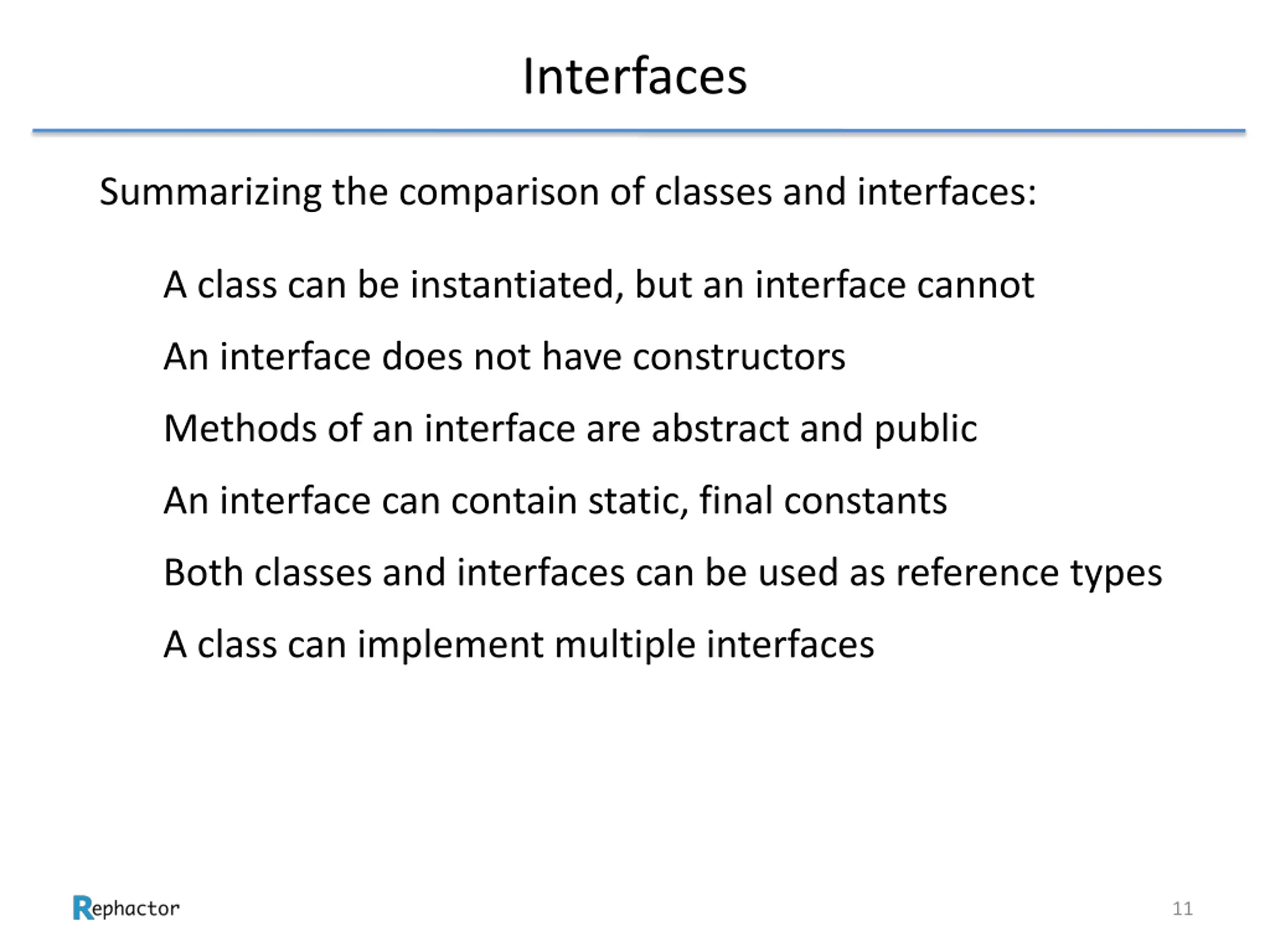 Interfaces

Summarizing the comparison of classes and interfaces:

A class can be instantiated, but an interface cannot

An interface does not have constructors

Methods of an interface are abstract and public

An interface can contain static, final constants

Both classes and interfaces can be used as reference types

A class can implement multiple interfaces

Rephactor

11